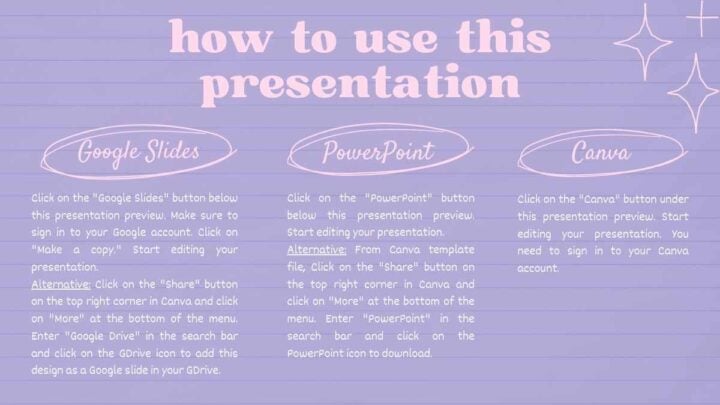 how to use this presentation

Google Slides

Click on the "Google Slides" button below this presentation preview. Make sure to sign in to your Google account. Click on "Make a copy." Start editing your presentation.
Alternative: Click on the "Share" button on the top right corner in Canva and click on "More" at the bottom of the menu. Enter "Google Drive" in the search bar and click on the GDrive icon to add this design as a Google slide in your GDrive.

PowerPoint

Click on the "PowerPoint" button below this presentation preview. Start editing your presentation.
Alternative: From Canva template file, Click on the "Share" button on the top right corner in Canva and click on "More" at the bottom of the menu. Enter "PowerPoint" in the search bar and click on the PowerPoint icon to download.

Canva

Click on the "Canva" button under this presentation preview. Start editing your presentation. You need to sign in to your Canva account.